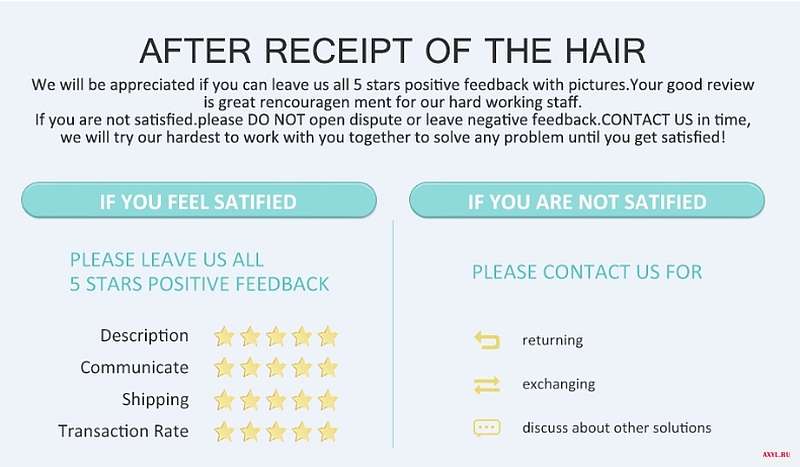 AFTER RECEIPT OF THE HAIR

We will be appreciated if you can leave us all 5 stars positive feedback with pictures.Your good review is great rencouragen ment for our hard working staff.
If you are not satisfied.please DO NOT open dispute or leave negative feedback.CONTACT US in time, we will try our hardest to work with you together to solve any problem until you get satisfied!

IF YOU FEEL SATIFIED

PLEASE LEAVE US ALL
5 STARS POSITIVE FEEDBACK

Description
Communicate
Shipping
Transaction Rate

IF YOU ARE NOT SATIFIED

PLEASE CONTACT US FOR

returning
exchanging
discuss about other solutions

AXYL.RU